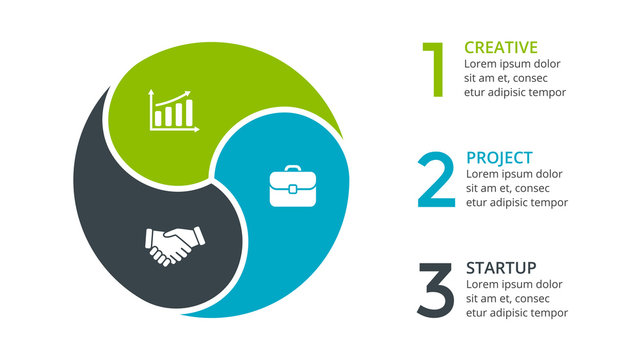 1
CREATIVE
Lorem ipsum dolor sit am et, consec etur adipisic tempor

2
PROJECT
Lorem ipsum dolor sit am et, consec etur adipisic tempor

3
STARTUP
Lorem ipsum dolor sit am et, consec etur adipisic tempor